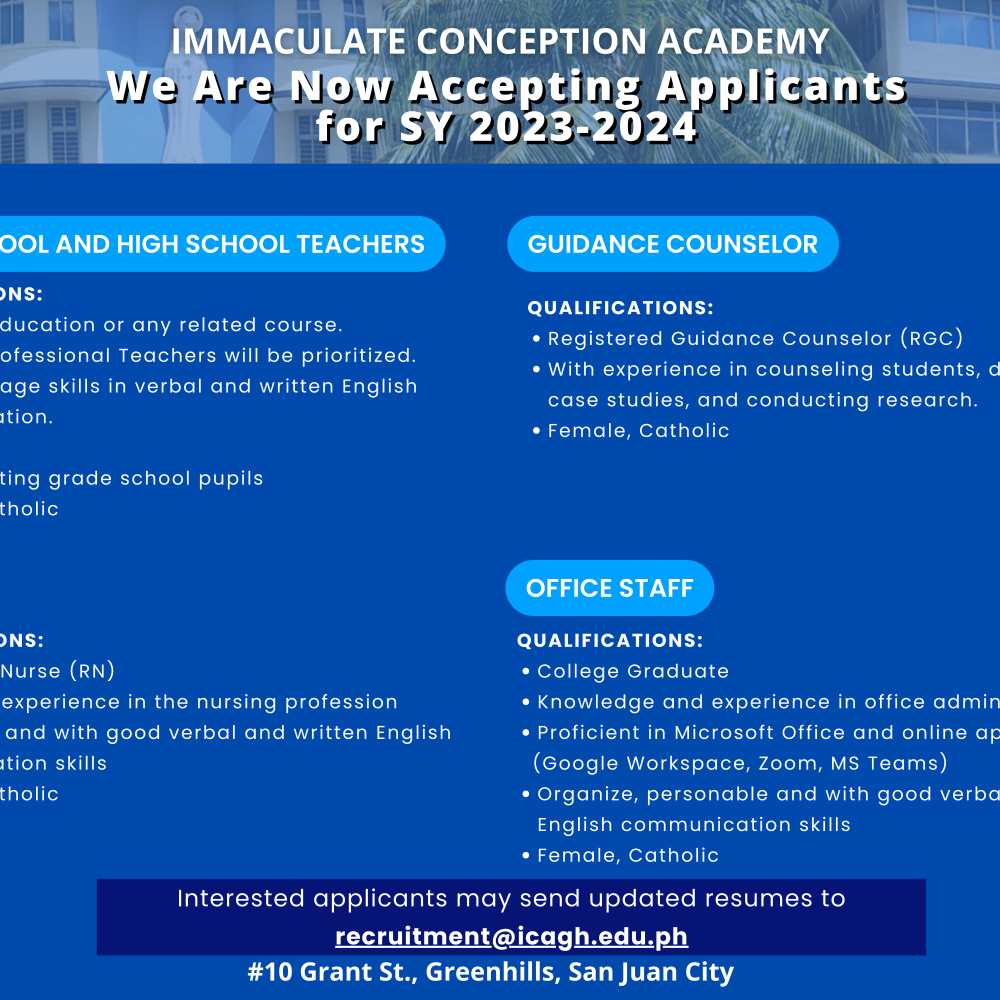 IMMACULATE CONCEPTION ACADEMY
We Are Now Accepting Applicants for SY 2023-2024

OOL AND HIGH SCHOOL TEACHERS

ONS:
ducation or any related course.
ofessional Teachers will be prioritized.
age skills in verbal and written English
ation.

ting grade school pupils
tholic

ONS:
Nurse (RN)
experience in the nursing profession
and with good verbal and written English
ation skills
tholic

GUIDANCE COUNSELOR

QUALIFICATIONS:
• Registered Guidance Counselor (RGC)
• With experience in counseling students, d
case studies, and conducting research.
• Female, Catholic

OFFICE STAFF

QUALIFICATIONS:
• College Graduate
• Knowledge and experience in office admin
• Proficient in Microsoft Office and online ap
(Google Workspace, Zoom, MS Teams)
• Organize, personable and with good verba
English communication skills
• Female, Catholic

Interested applicants may send updated resumes to
recruitment@icagh.edu.ph
#10 Grant St., Greenhills, San Juan City